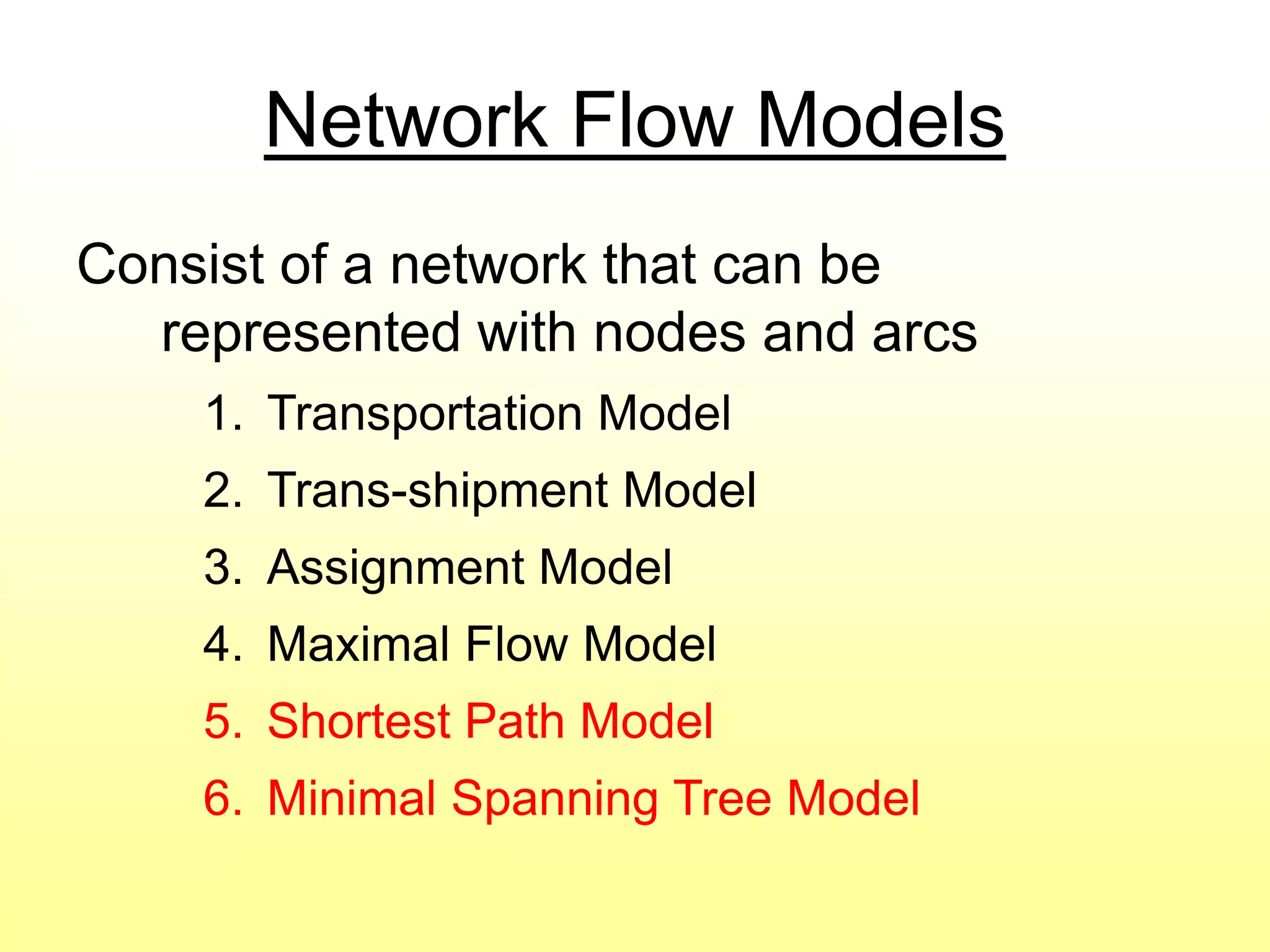 Network Flow Models

Consist of a network that can be represented with nodes and arcs

1. Transportation Model
2. Trans-shipment Model
3. Assignment Model
4. Maximal Flow Model
5. Shortest Path Model
6. Minimal Spanning Tree Model